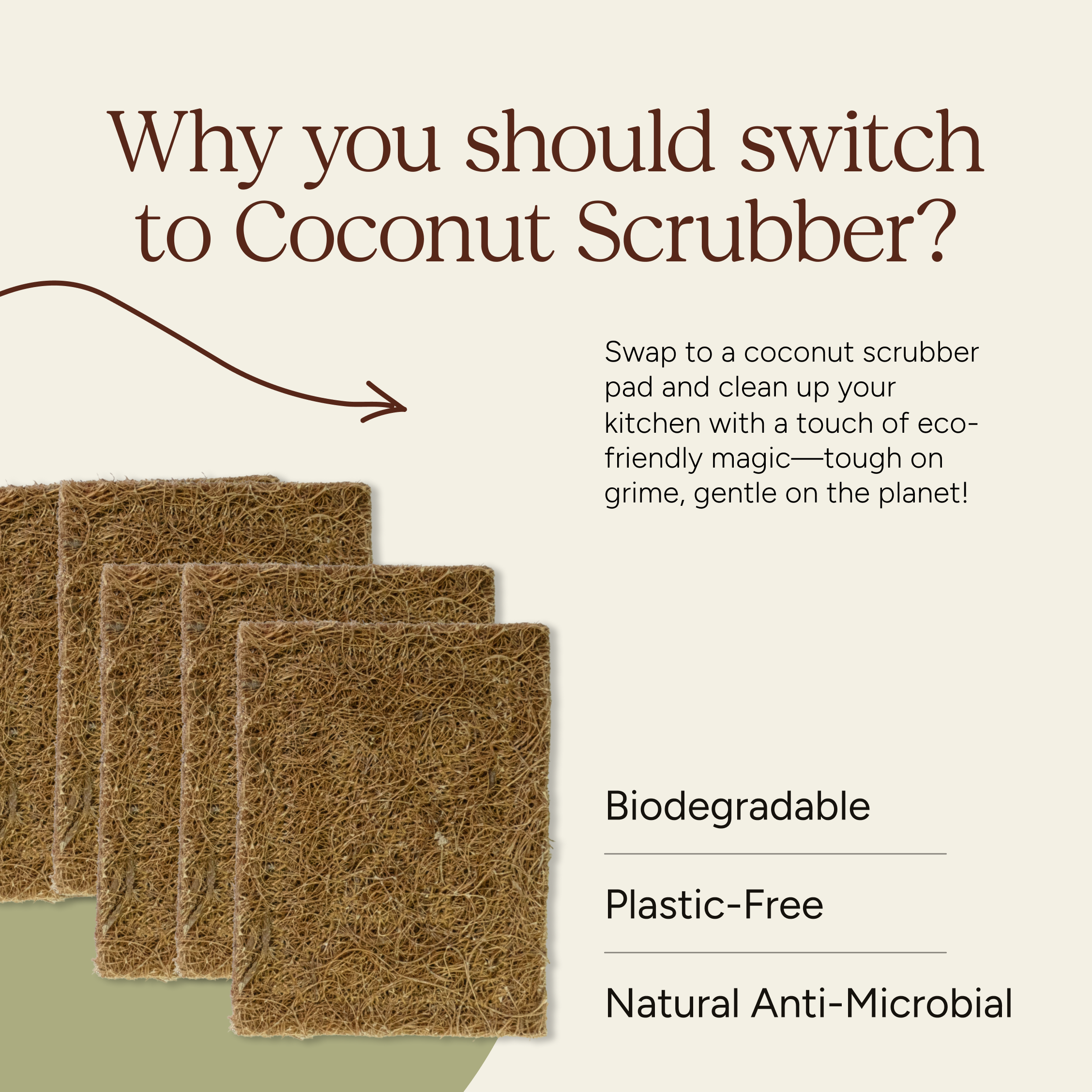 Why you should switch to Coconut Scrubber?

Swap to a coconut scrubber pad and clean up your kitchen with a touch of eco-friendly magic—tough on grime, gentle on the planet!

Biodegradable

Plastic-Free

Natural Anti-Microbial